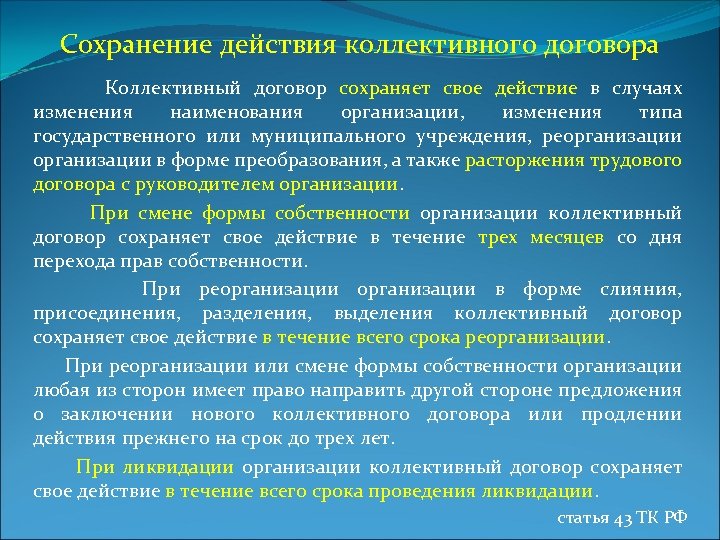 Сохранение действия коллективного договора

Коллективный договор сохраняет свое действие в случаях изменения наименования организации, изменения типа государственного или муниципального учреждения, реорганизации организации в форме преобразования, а также расторжения трудового договора с руководителем организации.

При смене формы собственности организации коллективный договор сохраняет свое действие в течение трех месяцев со дня перехода прав собственности.

При реорганизации организации в форме слияния, присоединения, разделения, выделения коллективный договор сохраняет свое действие в течение всего срока реорганизации.

При реорганизации или смене формы собственности организации любая из сторон имеет право направить другой стороне предложения о заключении нового коллективного договора или продлении действия прежнего на срок до трех лет.

При ликвидации организации коллективный договор сохраняет свое действие в течение всего срока проведения ликвидации.

статья 43 ТК РФ